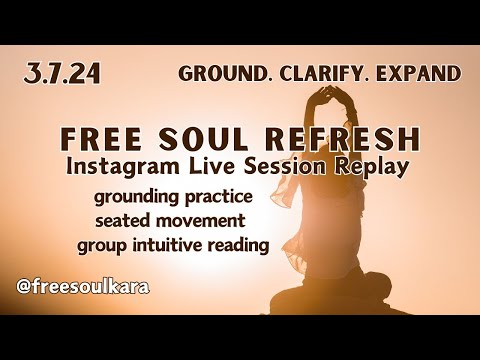 3.7.24

GROUND. CLARIFY. EXPAND

FREE SOUL REFRESH
Instagram Live Session Replay

grounding practice
seated movement
group intuitive reading

@freesoulkara